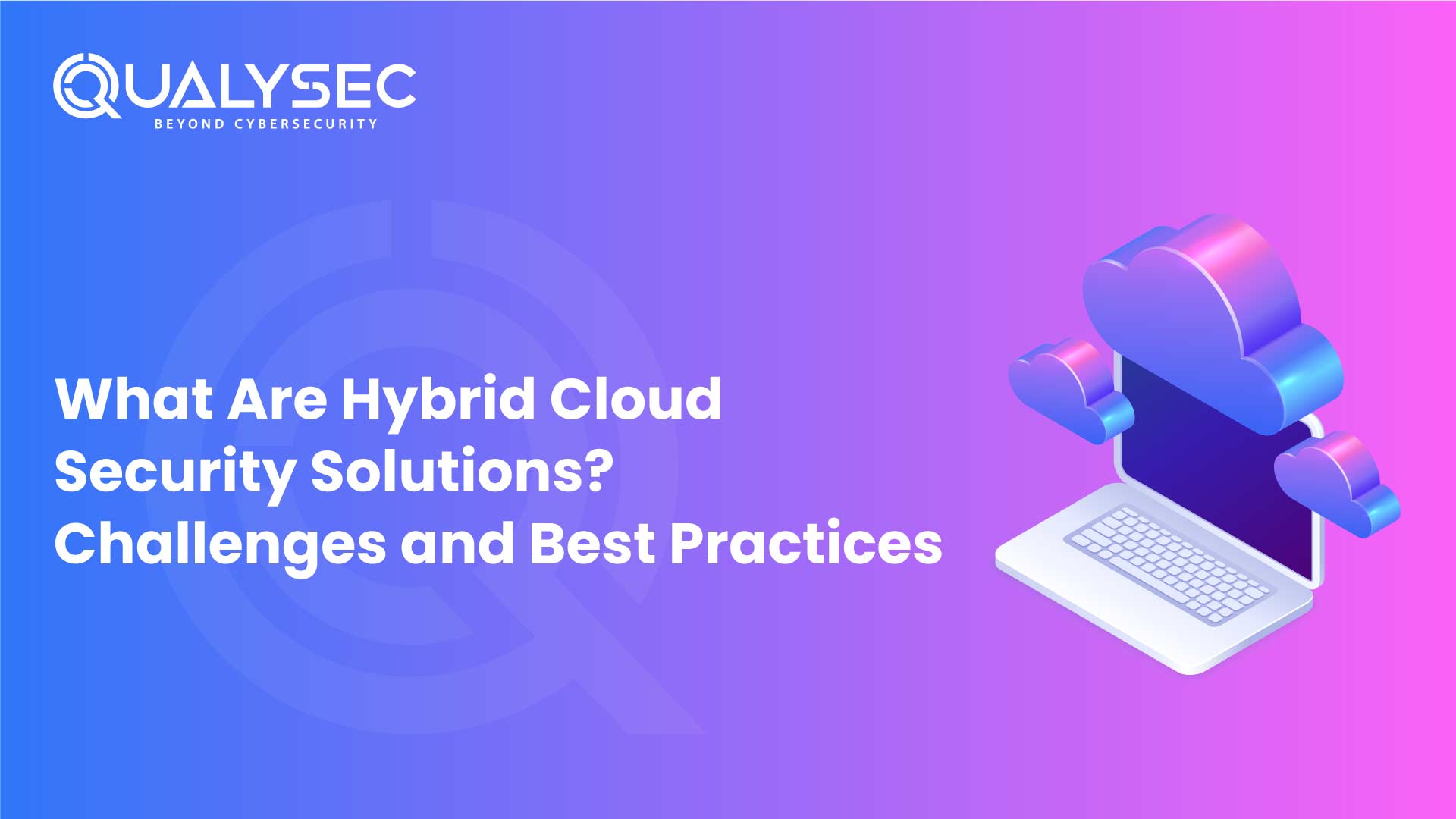 QUALYSEC
BEYOND CYBERSECURITY

What Are Hybrid Cloud Security Solutions? Challenges and Best Practices